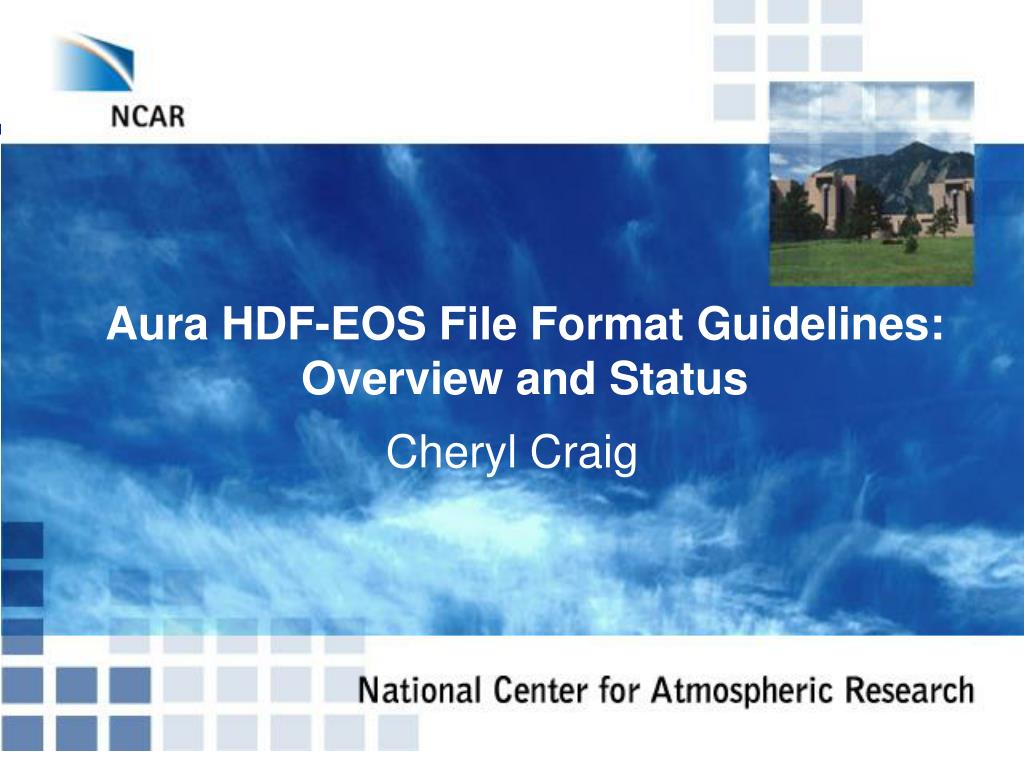 NCAR

Aura HDF-EOS File Format Guidelines: Overview and Status

Cheryl Craig

National Center for Atmospheric Research